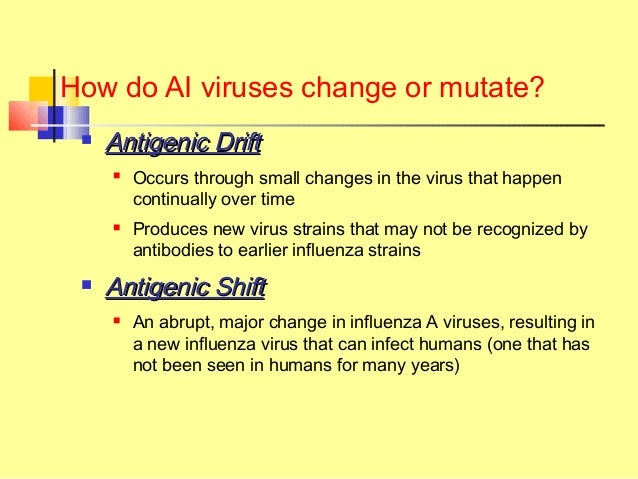 How do AI viruses change or mutate?

Antigenic Drift

Occurs through small changes in the virus that happen continually over time

Produces new virus strains that may not be recognized by antibodies to earlier influenza strains

Antigenic Shift

An abrupt, major change in influenza A viruses, resulting in a new influenza virus that can infect humans (one that has not been seen in humans for many years)